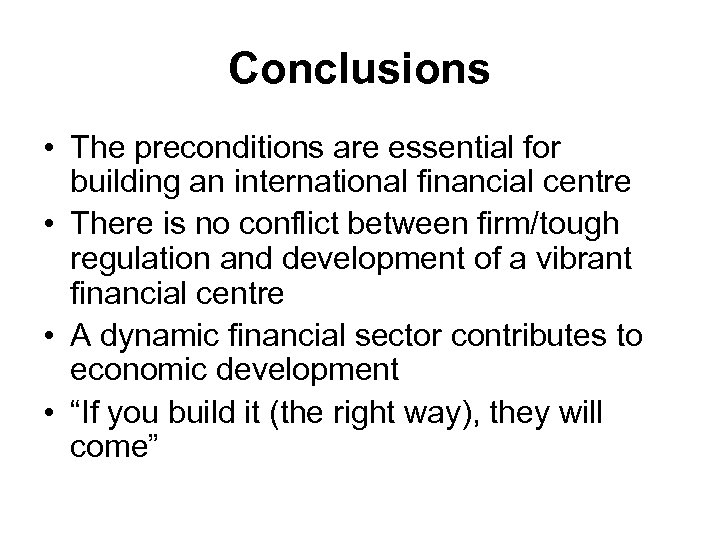 Conclusions

• The preconditions are essential for building an international financial centre
• There is no conflict between firm/tough regulation and development of a vibrant financial centre
• A dynamic financial sector contributes to economic development
• “If you build it (the right way), they will come”